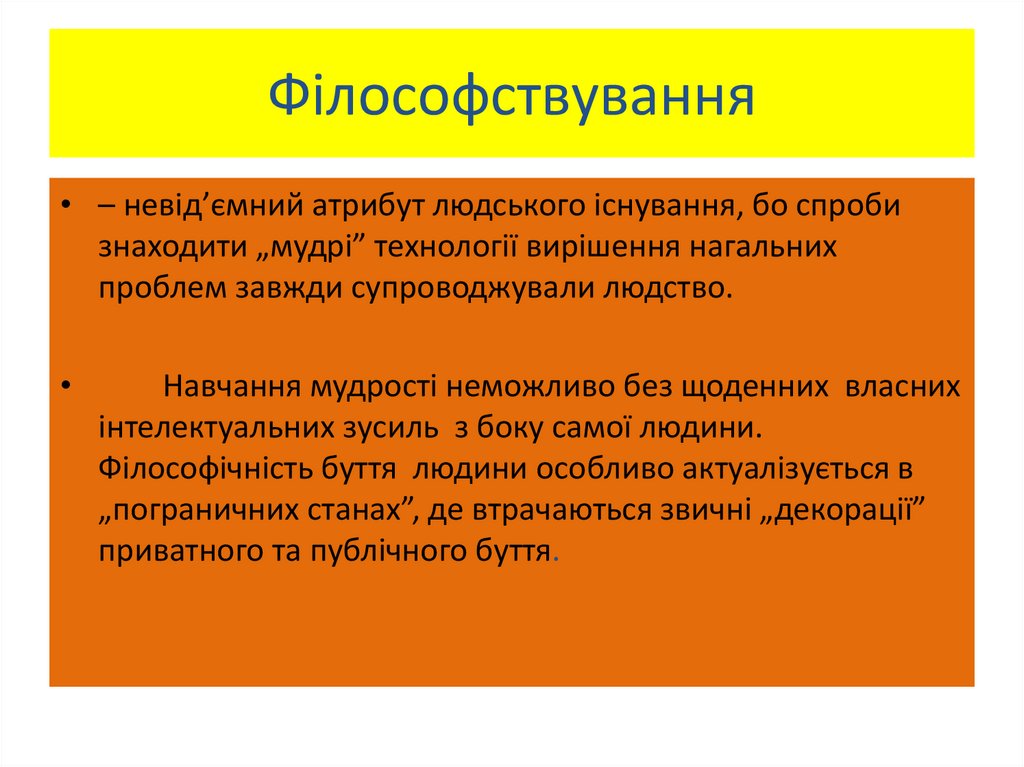 Філософствування

• – невід’ємний атрибут людського існування, бо спроби знаходити „мудрі” технології вирішення нагальних проблем завжди супроводжували людство.

• Навчання мудрості неможливо без щоденних власних інтелектуальних зусиль з боку самої людини. Філософічність буття людини особливо актуалізується в „пограничних станах”, де втрачаються звичні „декорації” приватного та публічного буття.